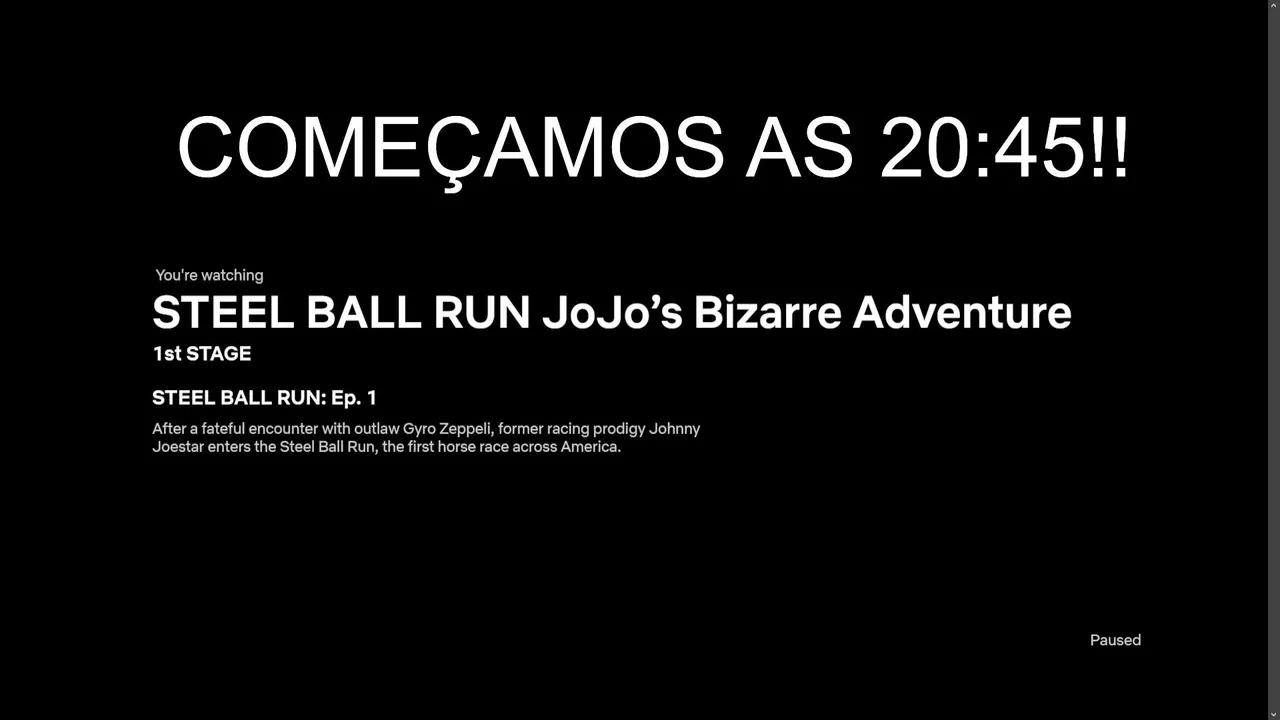 COMEÇAMOS AS 20:45!!

You're watching

STEEL BALL RUN JoJo's Bizarre Adventure

1st STAGE

STEEL BALL RUN: Ep. 1

After a fateful encounter with outlaw Gyro Zeppeli, former racing prodigy Johnny Joestar enters the Steel Ball Run, the first horse race across America.

Paused